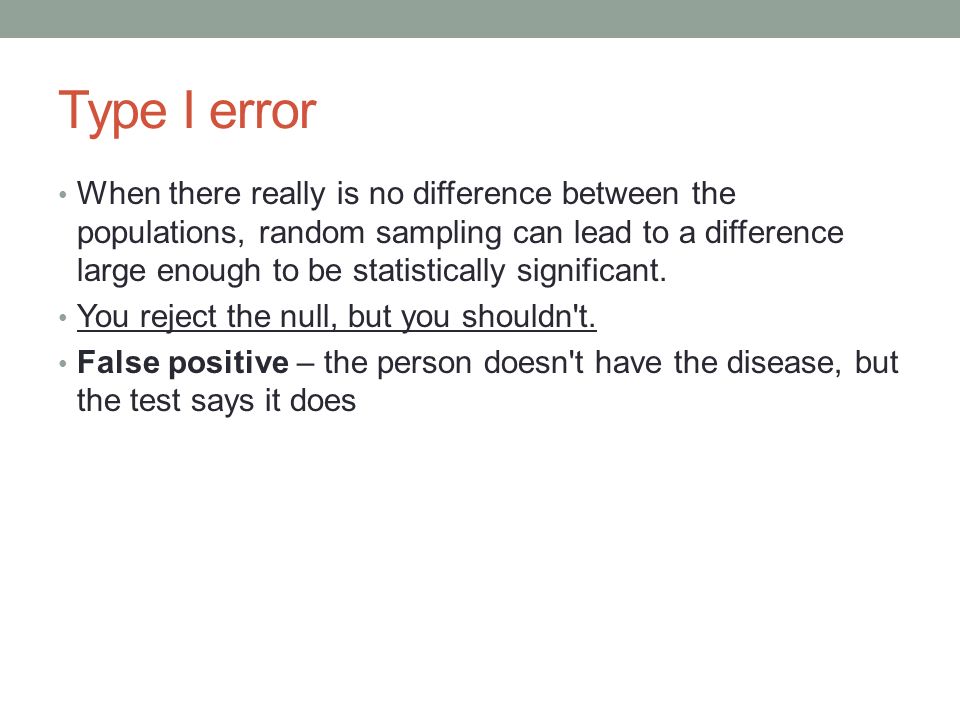 Type I error

• When there really is no difference between the populations, random sampling can lead to a difference large enough to be statistically significant.
• You reject the null, but you shouldn't.
• False positive – the person doesn't have the disease, but the test says it does